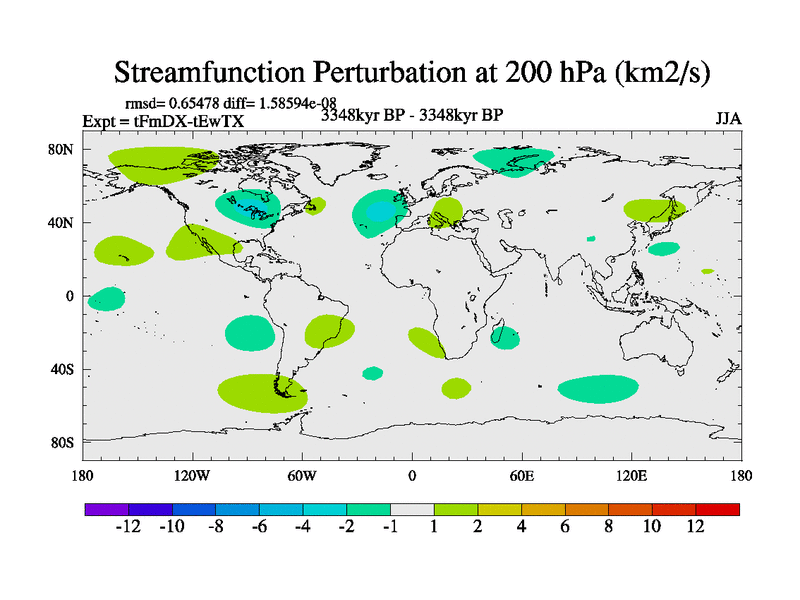 Streamfunction Perturbation at 200 hPa (km2/s)

rmsd= 0.65478 diff= 1.58594e-08

Expt = tFmDX-tEwTX

3348kyr BP - 3348kyr BP

JJA

80N
40N
0
40S
80S

180
120W
60W
0
60E
120E
180

-12
-10
-8
-6
-4
-2
-1
1
2
4
6
8
10
12